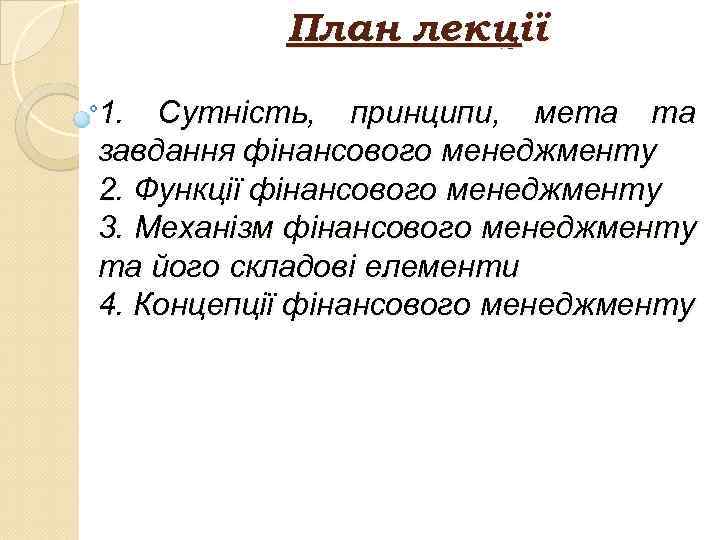 План лекції

1. Сутність, принципи, мета та завдання фінансового менеджменту
2. Функції фінансового менеджменту
3. Механізм фінансового менеджменту та його складові елементи
4. Концепції фінансового менеджменту